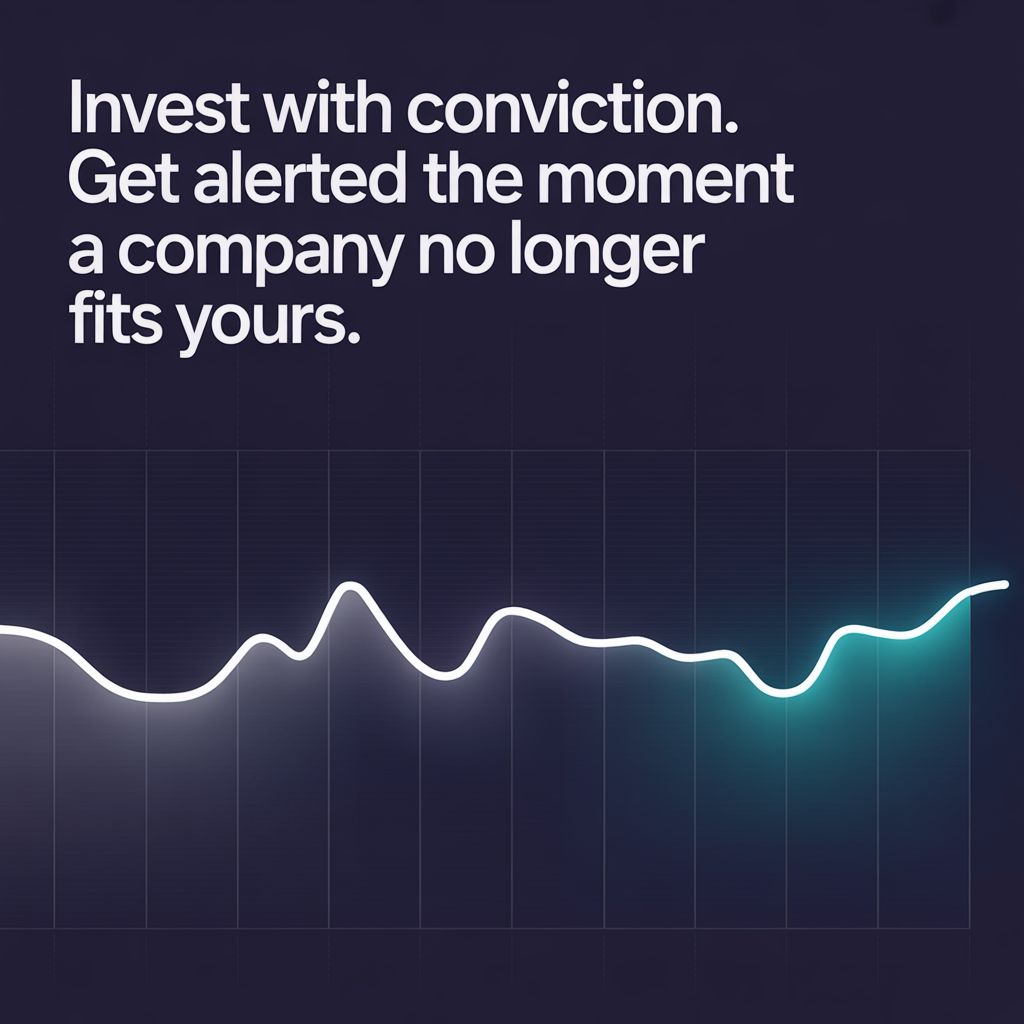 Invest with conviction. Get alerted the moment a company no longer fits yours.